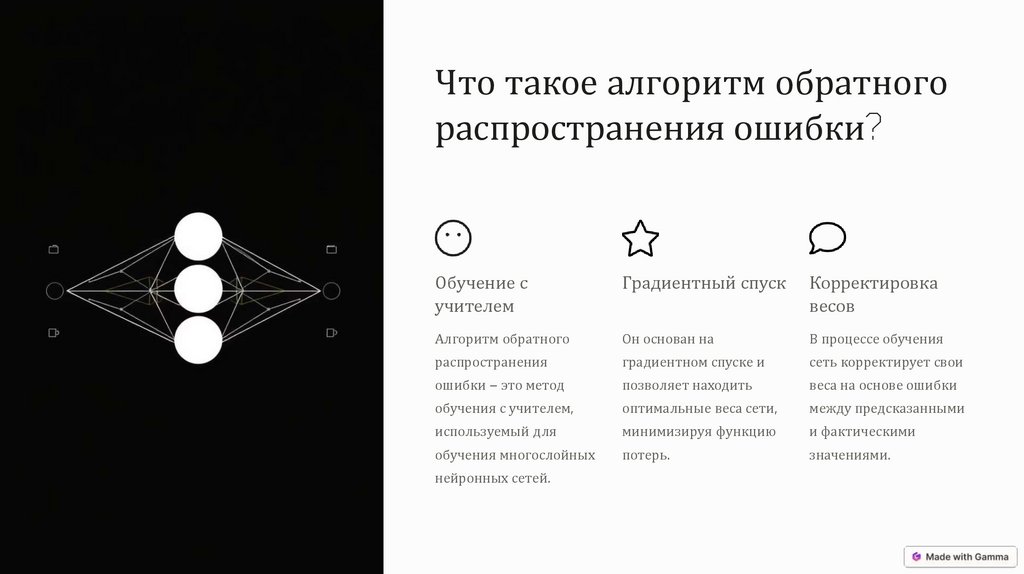 Что такое алгоритм обратного распространения ошибки?

Обучение с учителем

Алгоритм обратного распространения ошибки – это метод обучения с учителем, используемый для обучения многослойных нейронных сетей.

Градиентный спуск

Он основан на градиентном спуске и позволяет находить оптимальные веса сети, минимизируя функцию потерь.

Корректировка весов

В процессе обучения сеть корректирует свои веса на основе ошибки между предсказанными и фактическими значениями.

Made with Gamma